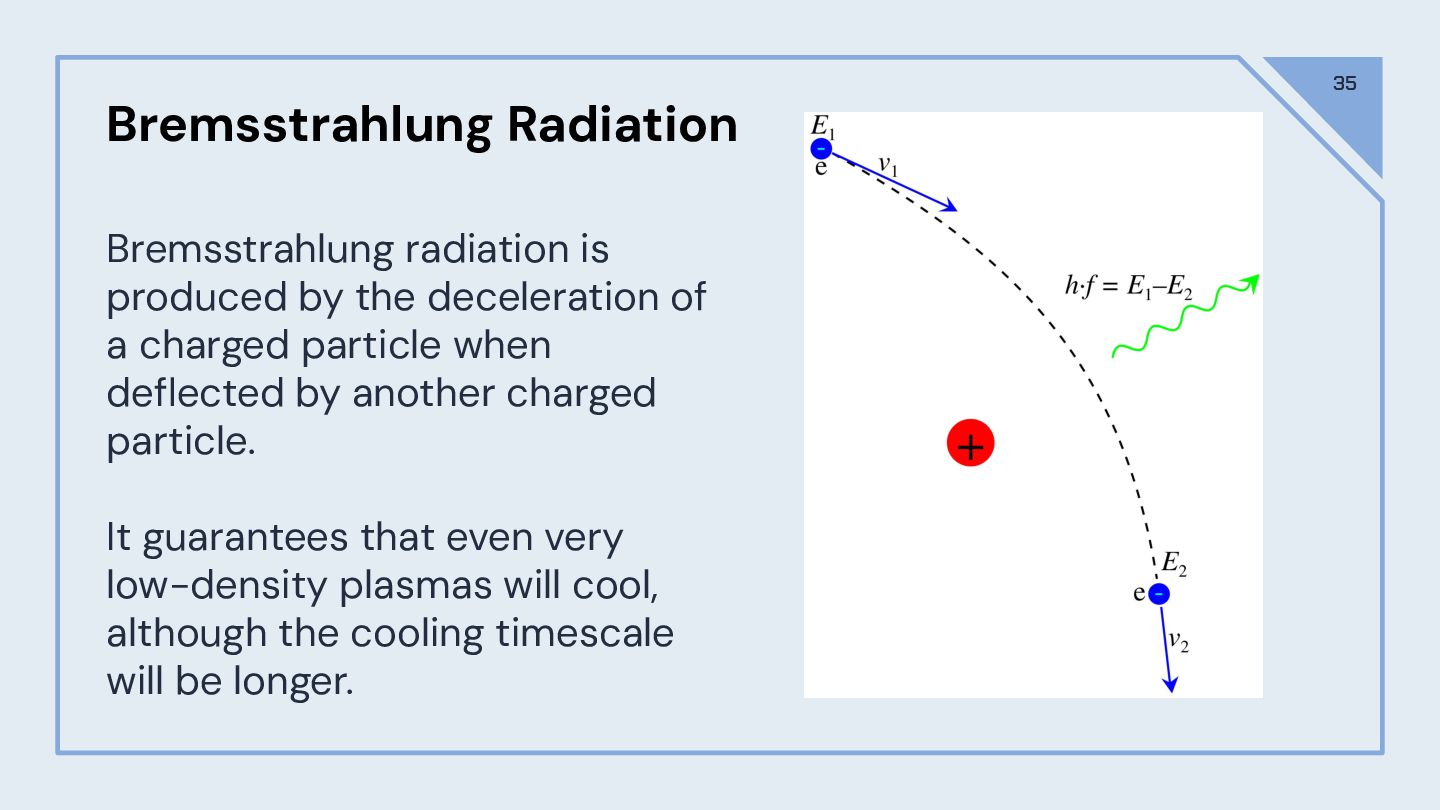 35

Bremsstrahlung Radiation

Bremsstrahlung radiation is produced by the deceleration of a charged particle when deflected by another charged particle.

It guarantees that even very low-density plasmas will cool, although the cooling timescale will be longer.

$E_1$
-
e
$v_1$
$h \cdot f = E_1 - E_2$
+
$E_2$
e
-
$v_2$